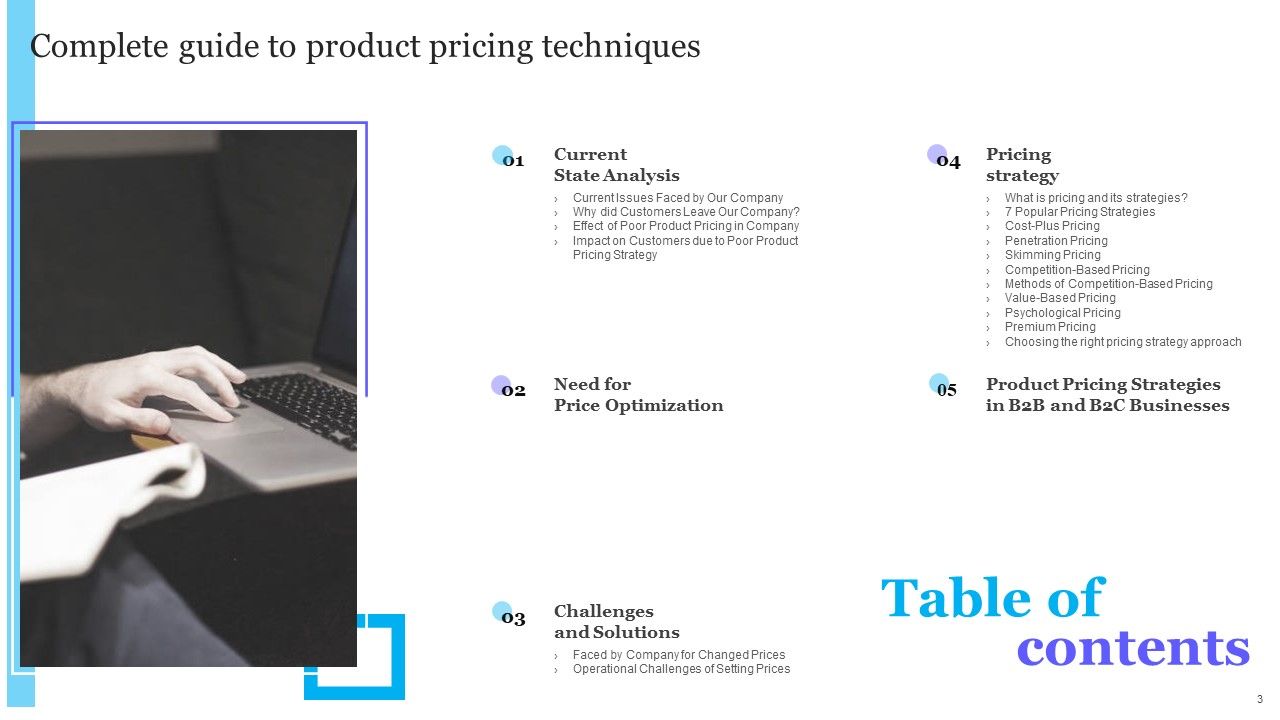 Complete guide to product pricing techniques

01 Current State Analysis

› Current Issues Faced by Our Company
› Why did Customers Leave Our Company?
› Effect of Poor Product Pricing in Company
› Impact on Customers due to Poor Product Pricing Strategy

02 Need for Price Optimization

03 Challenges and Solutions

› Faced by Company for Changed Prices
› Operational Challenges of Setting Prices

04 Pricing strategy

› What is pricing and its strategies?
› 7 Popular Pricing Strategies
› Cost-Plus Pricing
› Penetration Pricing
› Skimming Pricing
› Competition-Based Pricing
› Methods of Competition-Based Pricing
› Value-Based Pricing
› Psychological Pricing
› Premium Pricing
› Choosing the right pricing strategy approach

05 Product Pricing Strategies in B2B and B2C Businesses

Table of contents

3